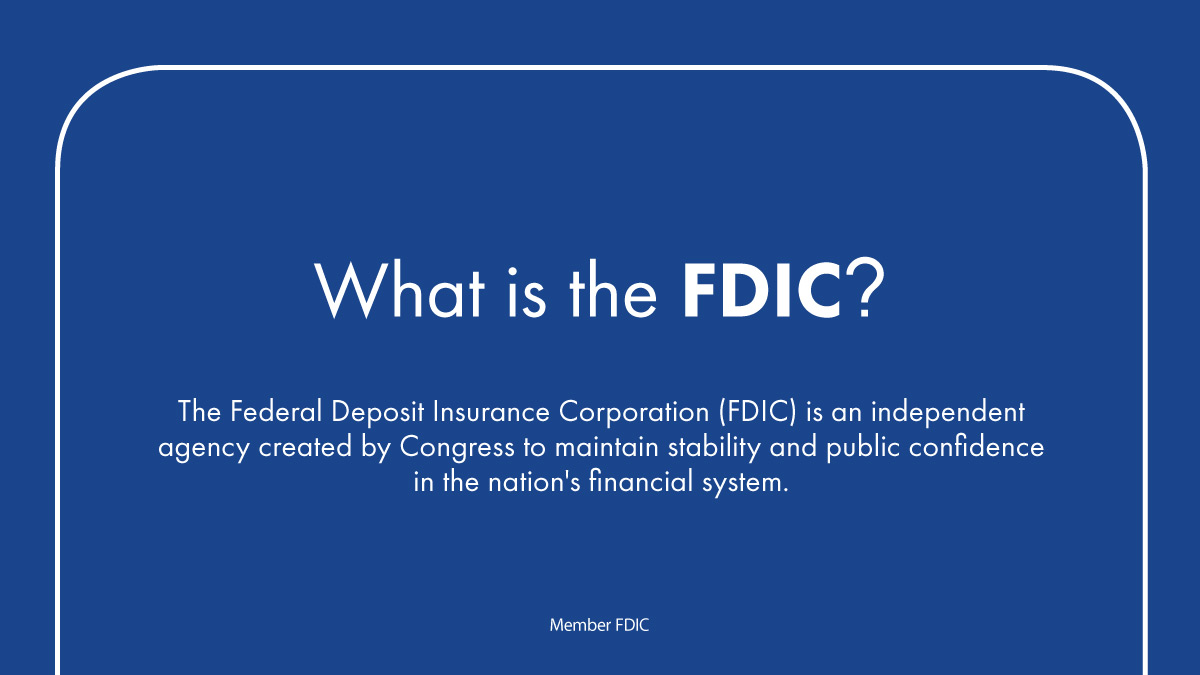 What is the FDIC?

The Federal Deposit Insurance Corporation (FDIC) is an independent agency created by Congress to maintain stability and public confidence in the nation's financial system.

Member FDIC